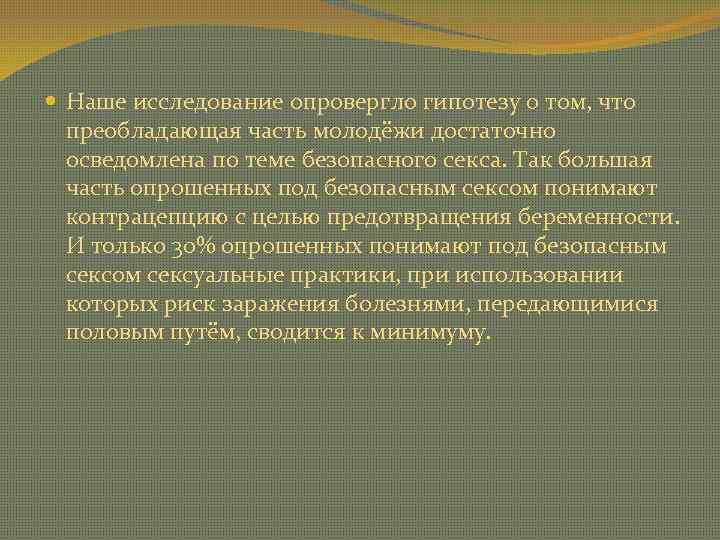 Наше исследование опровергло гипотезу о том, что преобладающая часть молодёжи достаточно осведомлена по теме безопасного секса. Так большая часть опрошенных под безопасным сексом понимают контрацепцию с целью предотвращения беременности. И только 30% опрошенных понимают под безопасным сексом сексуальные практики, при использовании которых риск заражения болезнями, передающимися половым путём, сводится к минимуму.